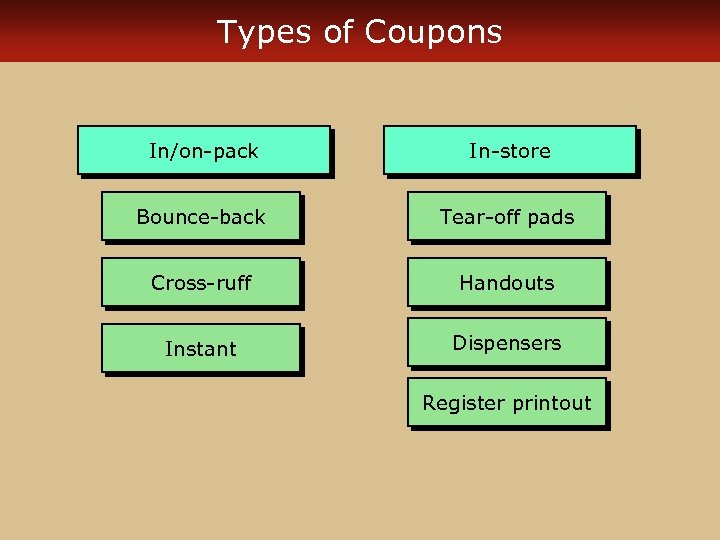 Types of Coupons

In/on-pack

Bounce-back

Cross-ruff

Instant

In-store

Tear-off pads

Handouts

Dispensers

Register printout